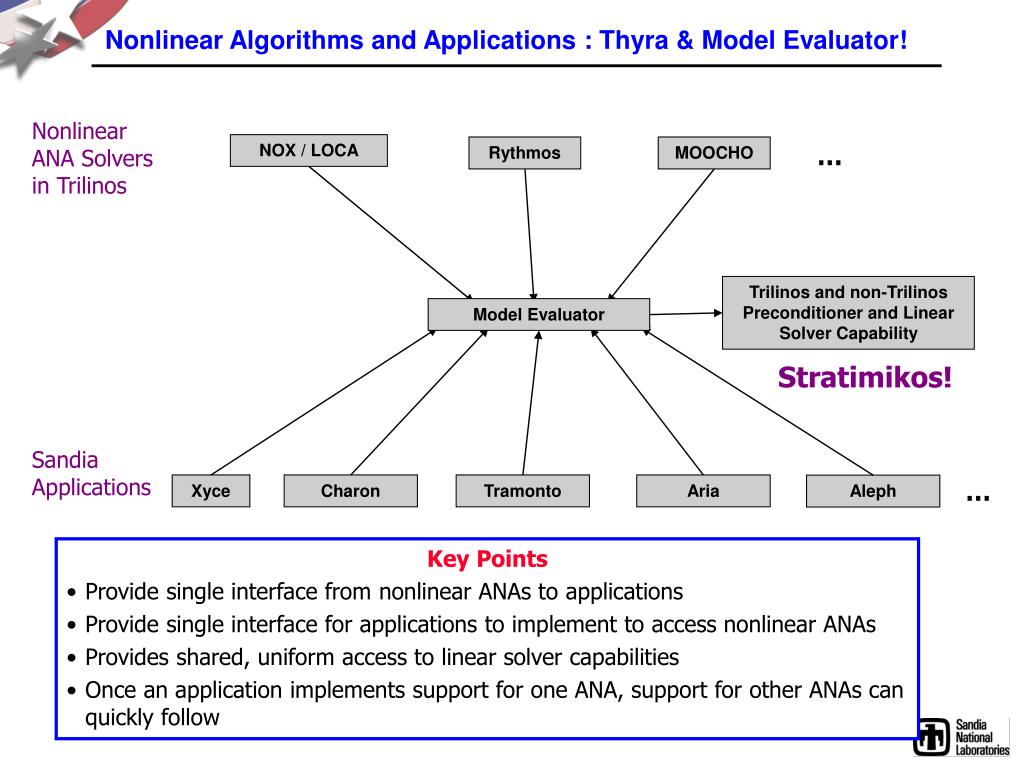 Nonlinear Algorithms and Applications : Thyra & Model Evaluator!

Nonlinear ANA Solvers in Trilinos

NOX / LOCA

Rythmos

MOOCHO

...

Model Evaluator

Trilinos and non-Trilinos Preconditioner and Linear Solver Capability

Stratimikos!

Sandia Applications

Xyce

Charon

Tramonto

Aria

Aleph

...

Key Points
• Provide single interface from nonlinear ANAs to applications
• Provide single interface for applications to implement to access nonlinear ANAs
• Provides shared, uniform access to linear solver capabilities
• Once an application implements support for one ANA, support for other ANAs can quickly follow

Sandia National Laboratories